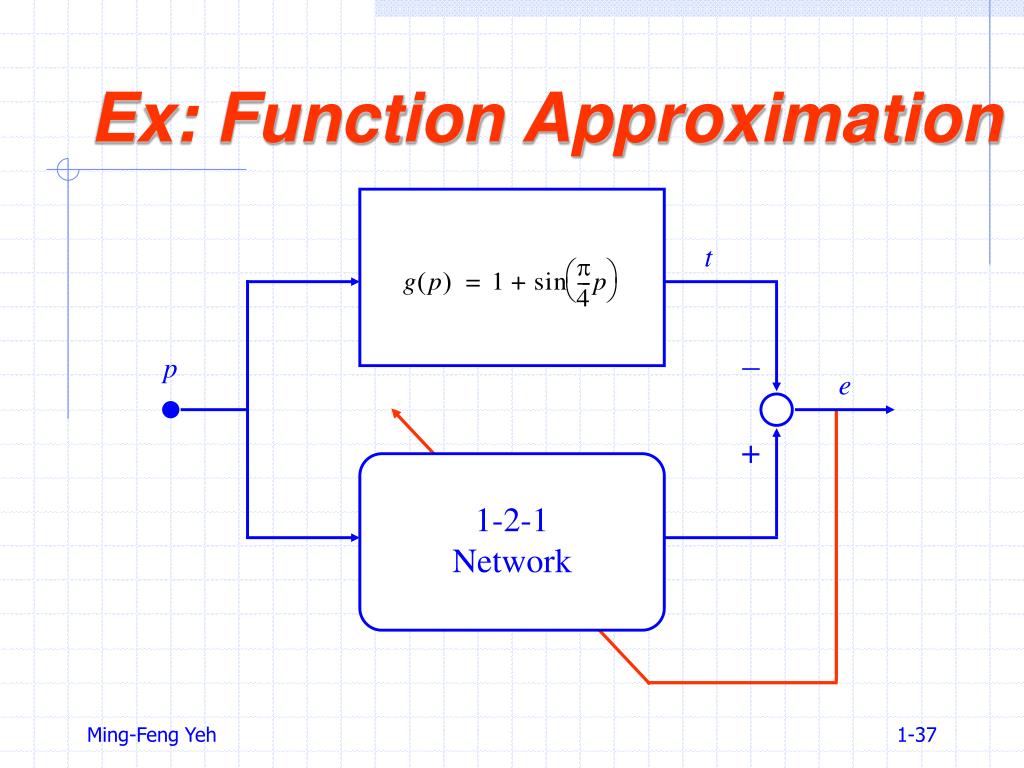 Ex: Function Approximation

$g(p) = 1 + \sin\left(\frac{\pi}{4}p\right)$

$t$

$p$

$-$

$e$

$+$

1-2-1
Network

Ming-Feng Yeh

1-37